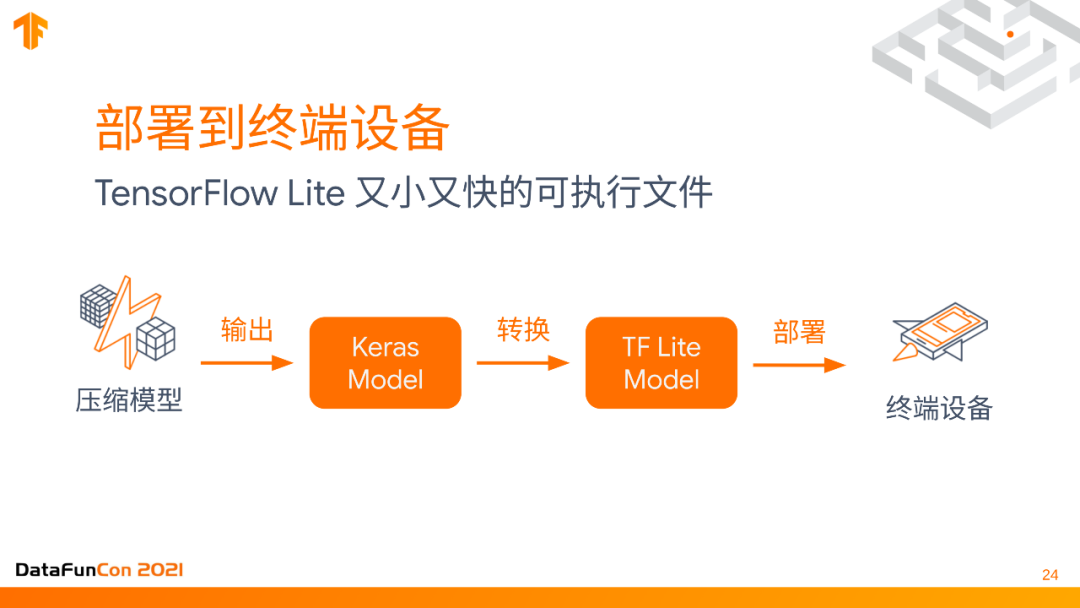 部署到终端设备

TensorFlow Lite 又小又快的可执行文件

压缩模型

输出

Keras Model

转换

TF Lite Model

部署

终端设备

DataFunCon 2021

24